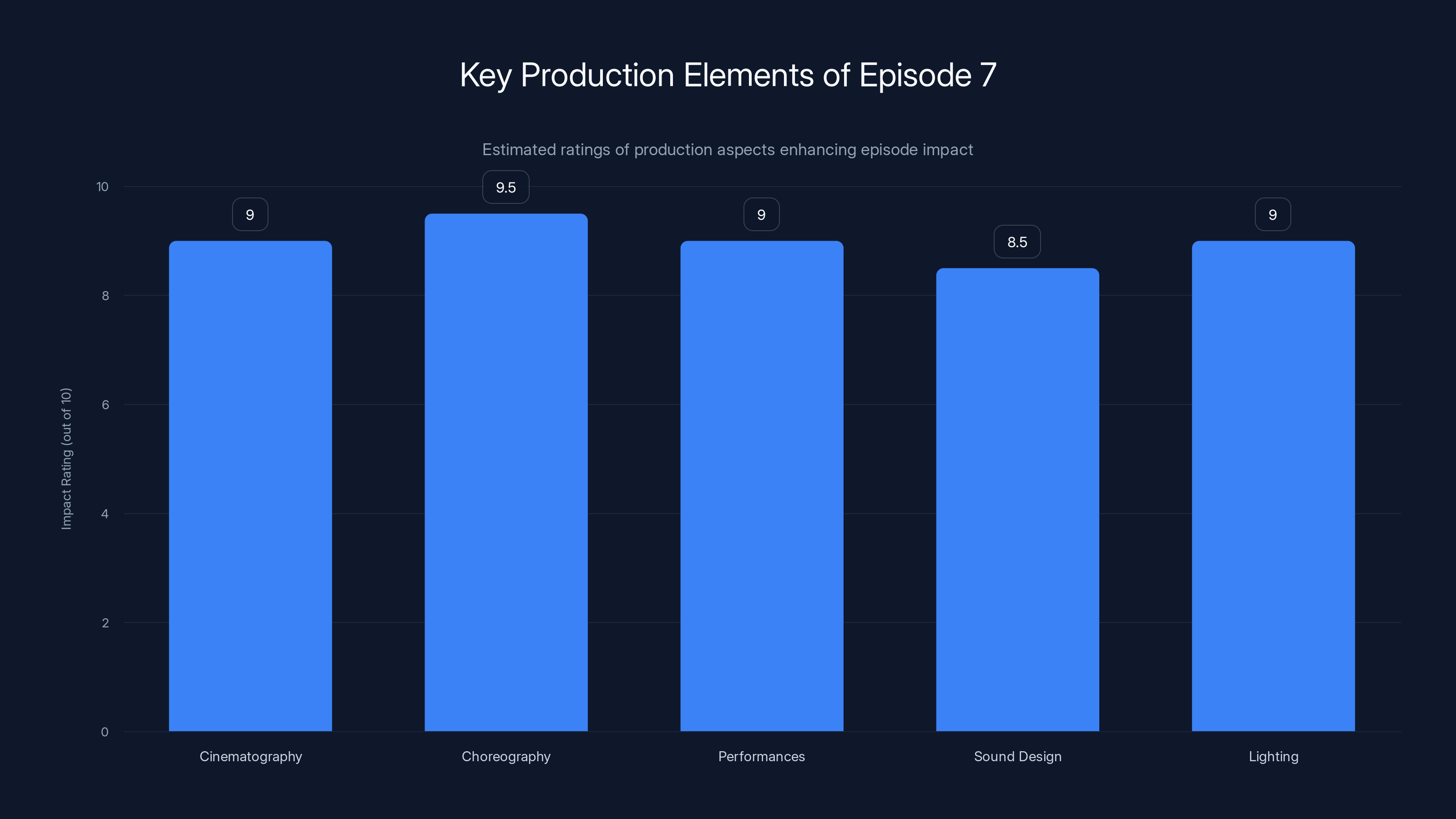 Key Production Elements of Episode 7

Estimated ratings of production aspects enhancing episode impact

Impact Rating (out of 10)

10
8
6
4
2
0

9
9.5
9
8.5
9

Cinematography
Choreography
Performances
Sound Design
Lighting